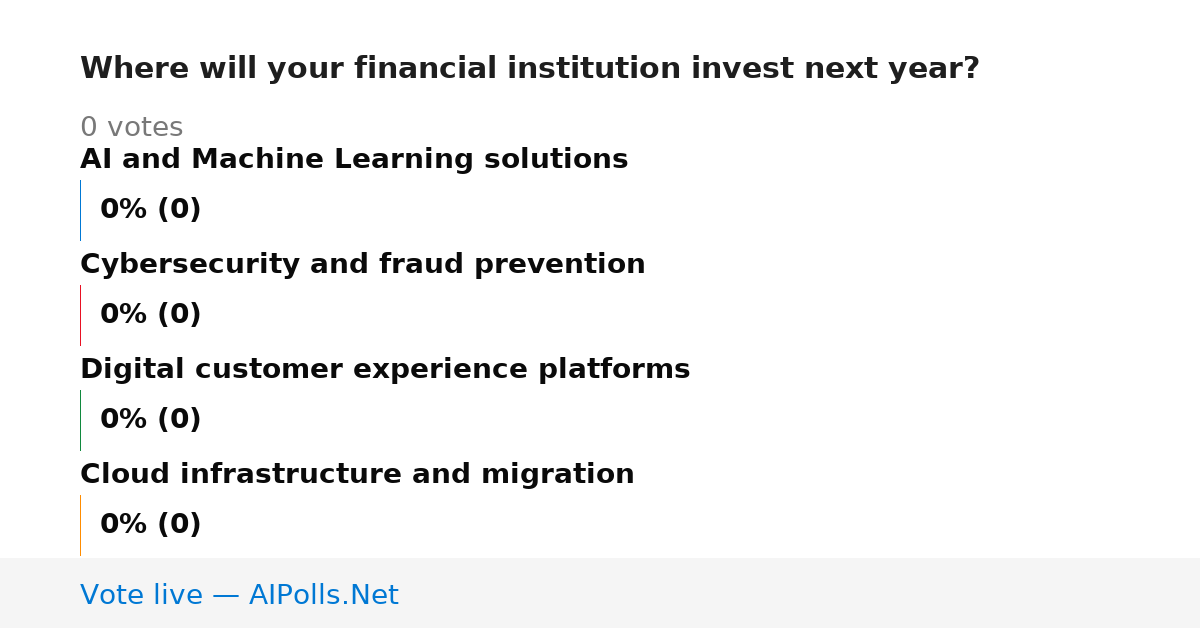 Where will your financial institution invest next year?

0 votes

AI and Machine Learning solutions

0% (0)

Cybersecurity and fraud prevention

0% (0)

Digital customer experience platforms

0% (0)

Cloud infrastructure and migration

0% (0)

Vote live — AIPolls.Net